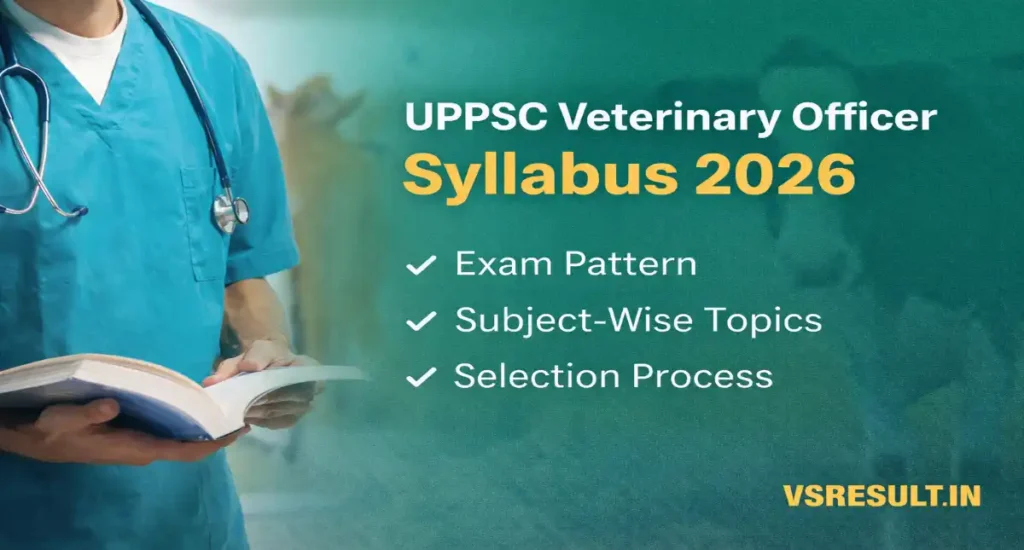 UPPSC Veterinary Officer
Syllabus 2026

✓ Exam Pattern
✓ Subject-Wise Topics
✓ Selection Process

VSRESULT.IN